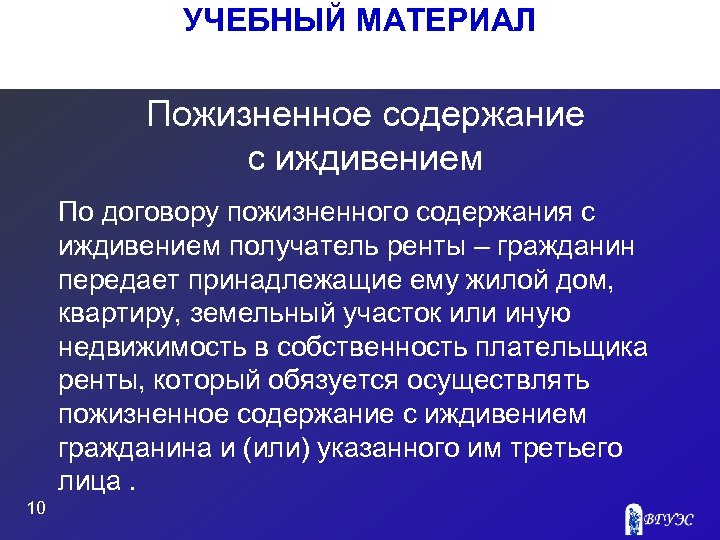 УЧЕБНЫЙ МАТЕРИАЛ

Пожизненное содержание с иждивением

По договору пожизненного содержания с иждивением получатель ренты – гражданин передает принадлежащие ему жилой дом, квартиру, земельный участок или иную недвижимость в собственность плательщика ренты, который обязуется осуществлять пожизненное содержание с иждивением гражданина и (или) указанного им третьего лица .

10

ВГУЭС